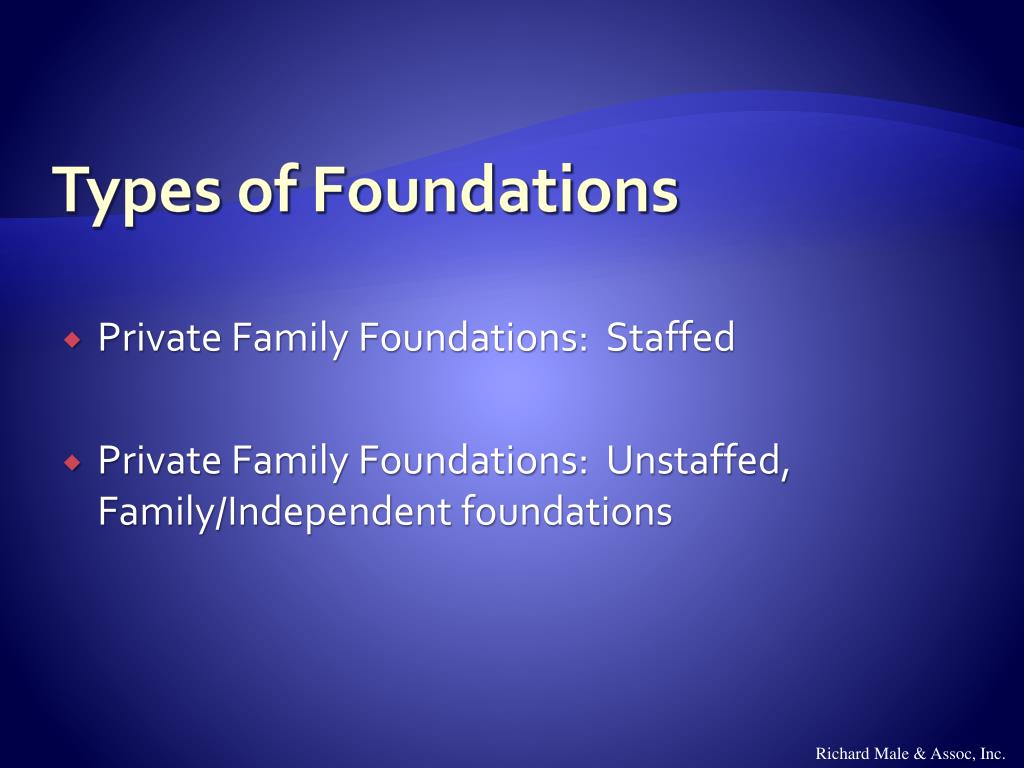 Types of Foundations

◆ Private Family Foundations: Staffed

◆ Private Family Foundations: Unstaffed, Family/Independent foundations

Richard Male & Assoc, Inc.